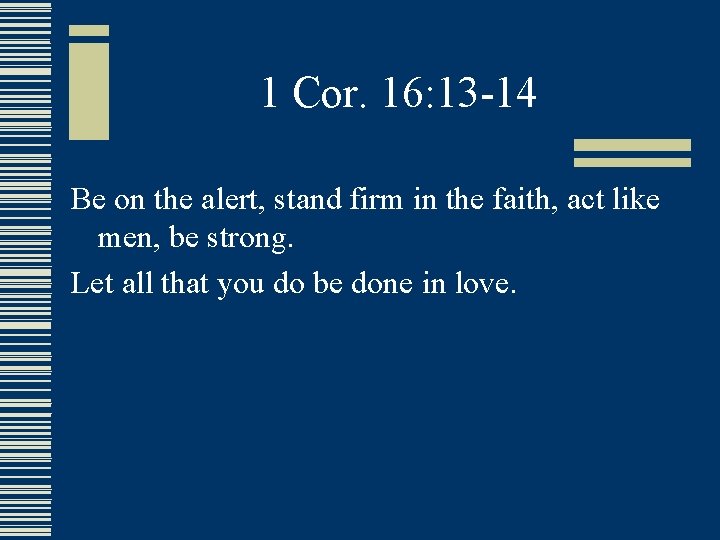 1 Cor. 16:13-14

Be on the alert, stand firm in the faith, act like men, be strong.

Let all that you do be done in love.